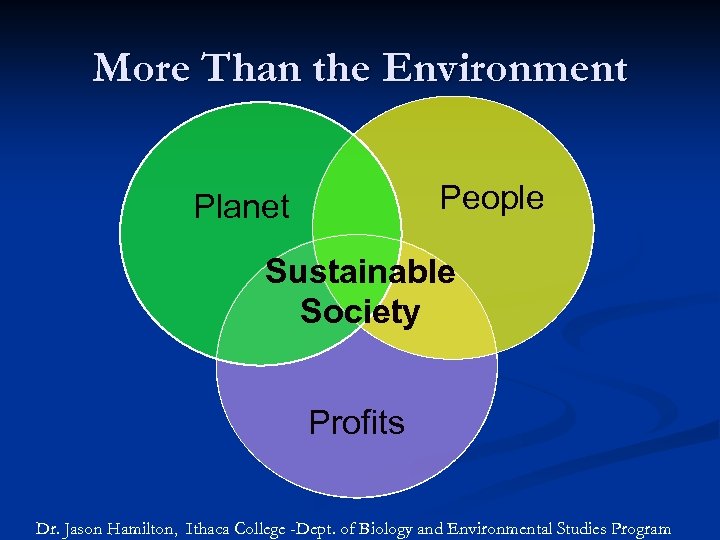 More Than the Environment

Planet

People

Sustainable Society

Profits

Dr. Jason Hamilton, Ithaca College -Dept. of Biology and Environmental Studies Program